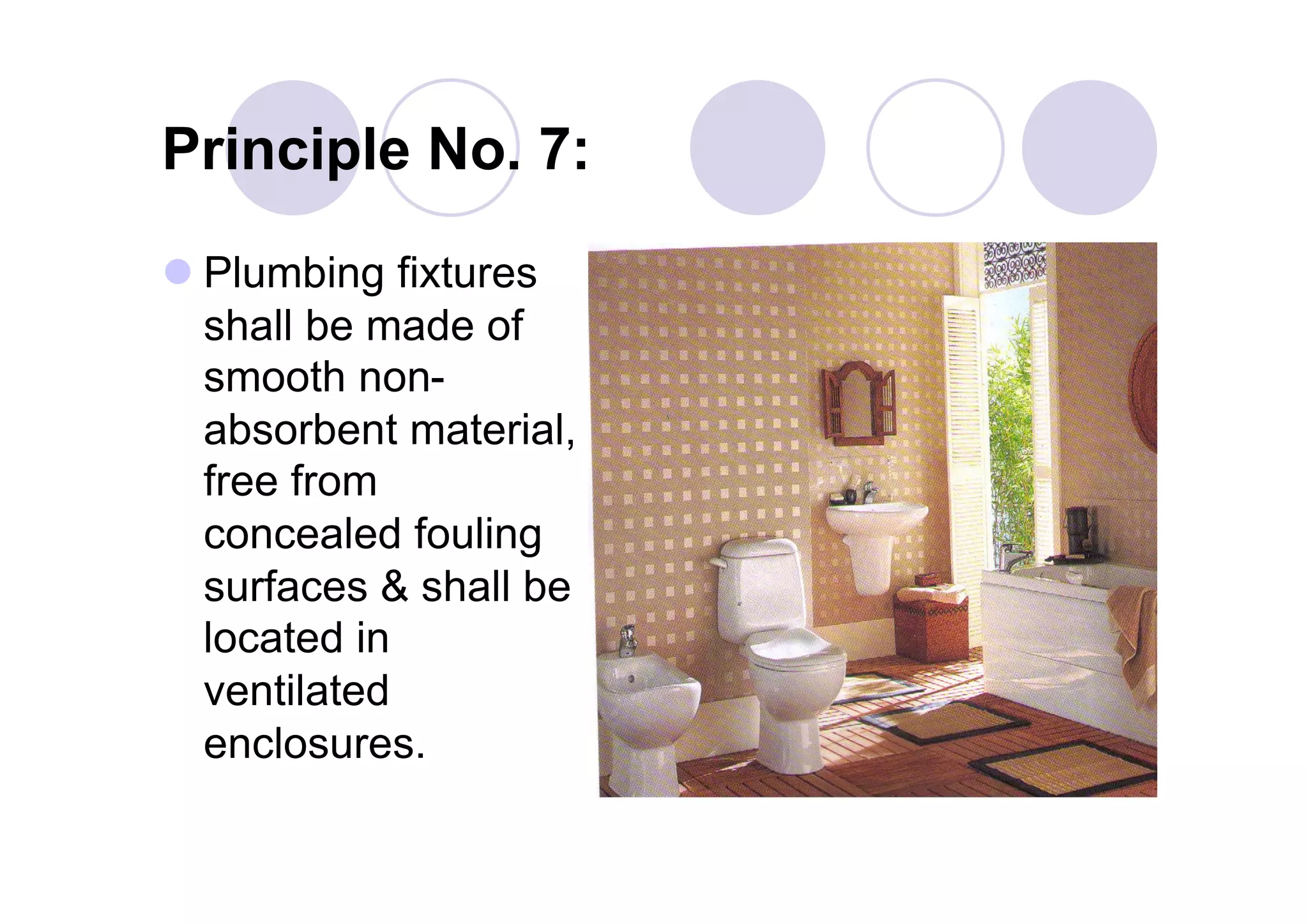 Principle No. 7:

Plumbing fixtures shall be made of smooth non-absorbent material, free from concealed fouling surfaces & shall be located in ventilated enclosures.